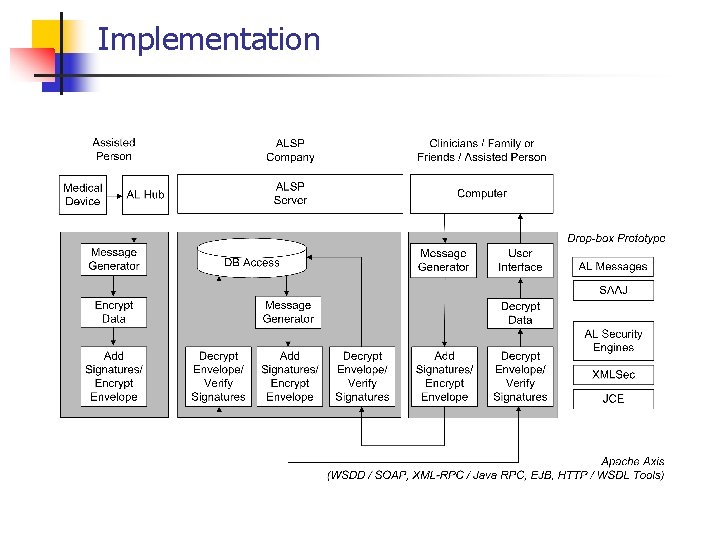 Implementation

Assisted Person

ALSP Company

Clinicians / Family or Friends / Assisted Person

Medical Device

AL Hub

ALSP Server

Computer

Message Generator

Encrypt Data

Add Signatures/ Encrypt Envelope

DB Access

Message Generator

Decrypt Envelope/ Verify Signatures

Add Signatures/ Encrypt Envelope

Decrypt Envelope/ Verify Signatures

Message Generator

User Interface

Decrypt Data

Add Signatures/ Encrypt Envelope

Decrypt Envelope/ Verify Signatures

Drop-box Prototype

AL Messages

SAAJ

AL Security Engines

XMLSec

JCE

Apache Axis
(WSDD / SOAP, XML-RPC / Java RPC, EJB, HTTP / WSDL Tools)